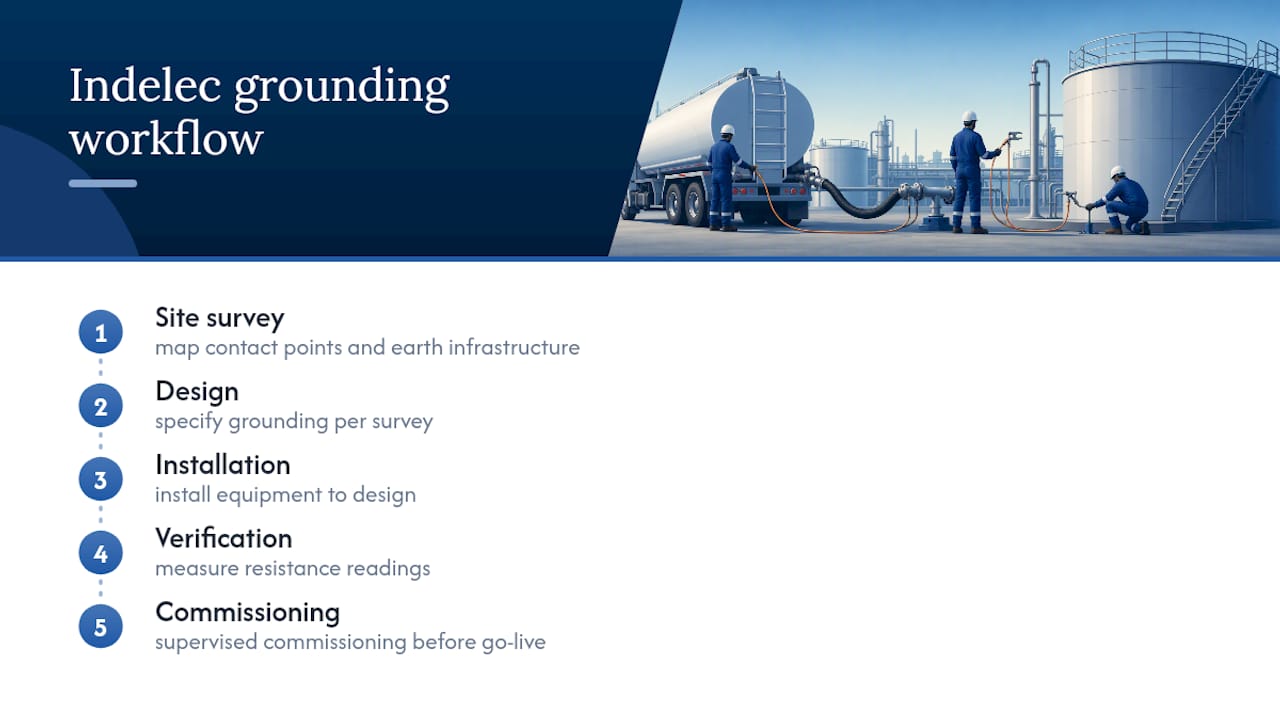 Indelec grounding workflow

1 Site survey
map contact points and earth infrastructure

2 Design
specify grounding per survey

3 Installation
install equipment to design

4 Verification
measure resistance readings

5 Commissioning
supervised commissioning before go-live